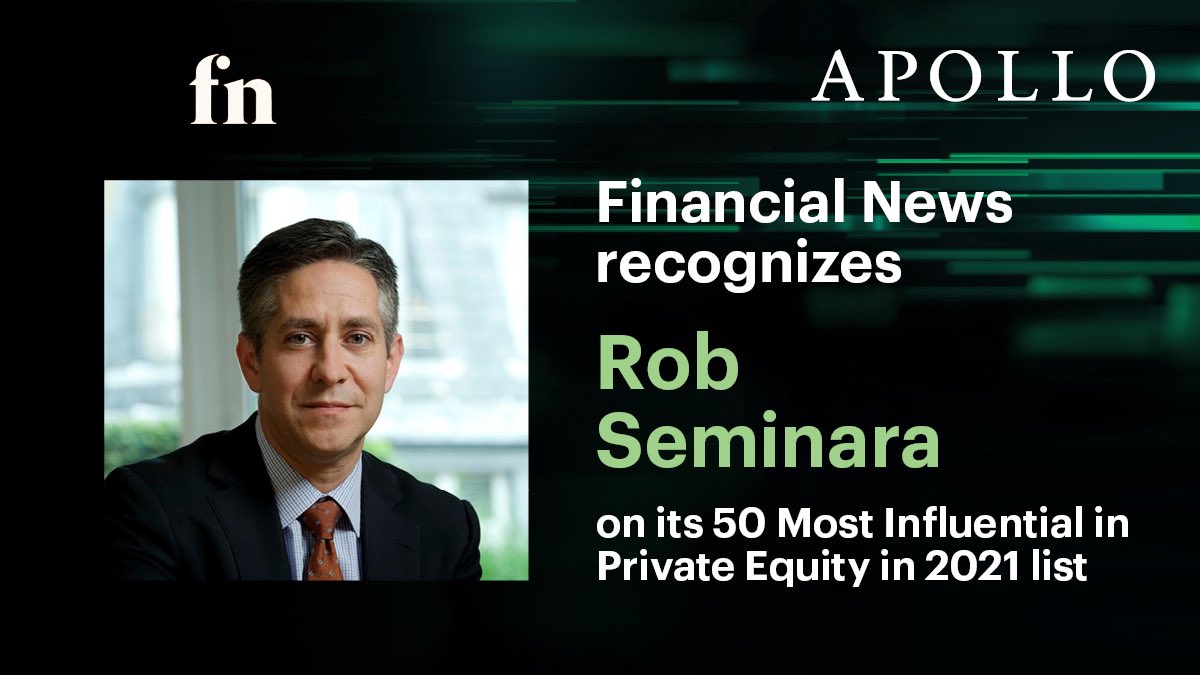 fn

APOLLO

Financial News recognizes

Rob Seminara

on its 50 Most Influential in Private Equity in 2021 list